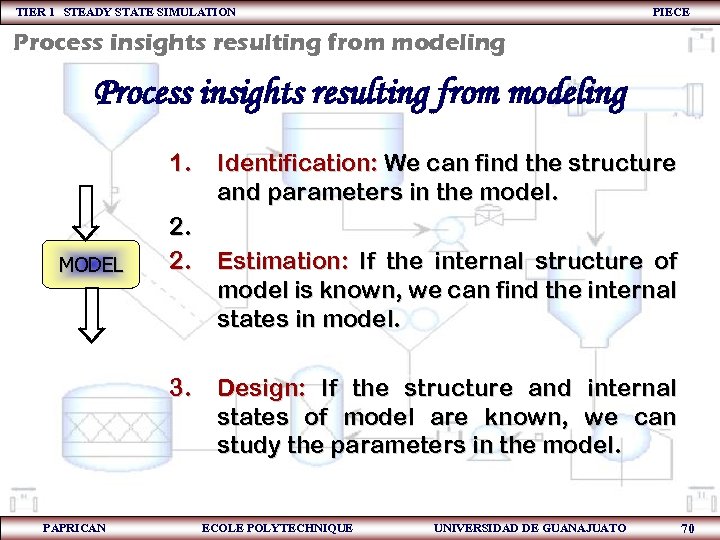 TIER 1 STEADY STATE SIMULATION PIECE

Process insights resulting from modeling

Process insights resulting from modeling

MODEL

1. Identification: We can find the structure and parameters in the model.

2.

2. Estimation: If the internal structure of model is known, we can find the internal states in model.

3. Design: If the structure and internal states of model are known, we can study the parameters in the model.

PAPRICAN ECOLE POLYTECHNIQUE UNIVERSIDAD DE GUANAJUATO 70